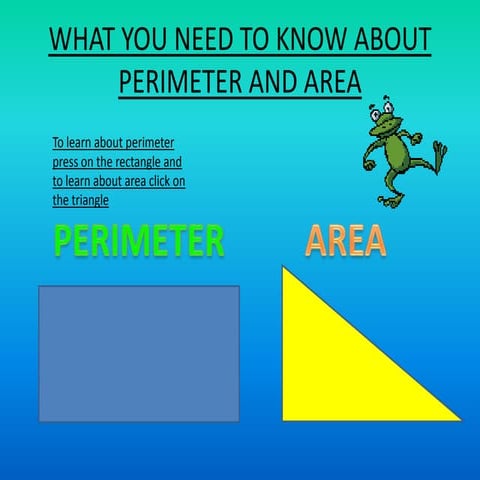 WHAT YOU NEED TO KNOW ABOUT PERIMETER AND AREA

To learn about perimeter press on the rectangle and to learn about area click on the triangle

PERIMETER

AREA